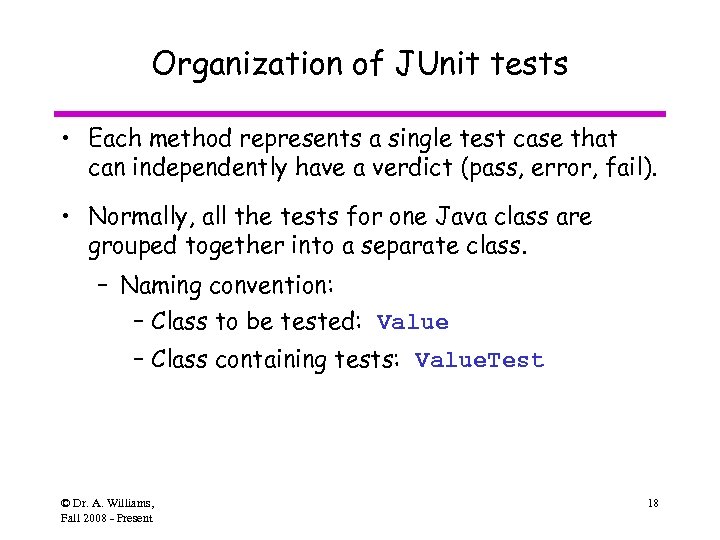 Organization of JUnit tests

• Each method represents a single test case that can independently have a verdict (pass, error, fail).

• Normally, all the tests for one Java class are grouped together into a separate class.

– Naming convention:

– Class to be tested: Value

– Class containing tests: ValueTest

© Dr. A. Williams, Fall 2008 - Present

18